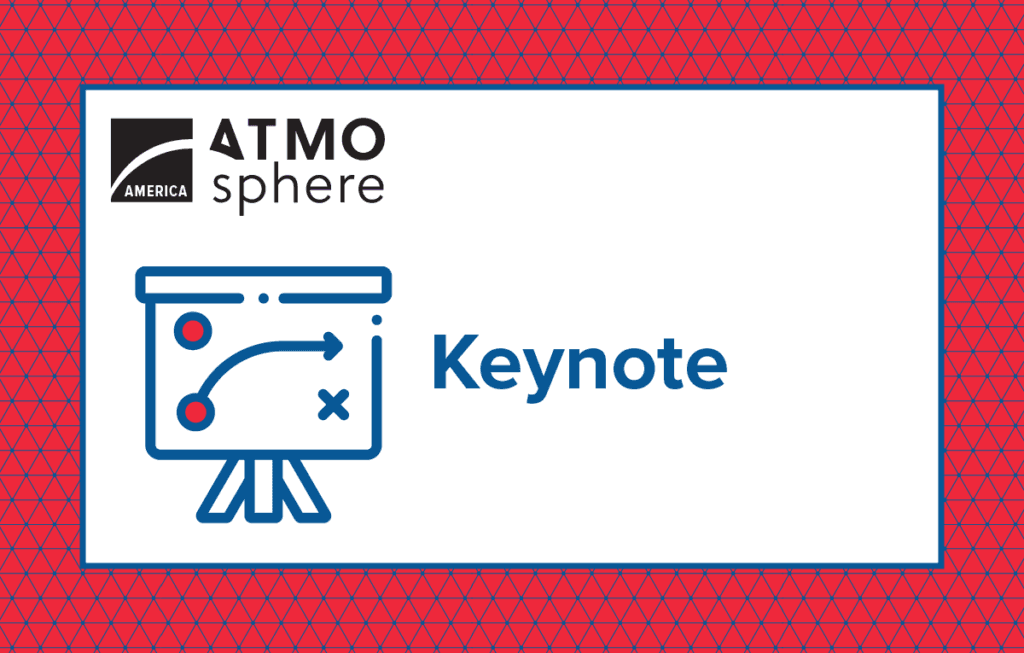 AMERICA
ATMO
sphere

Keynote